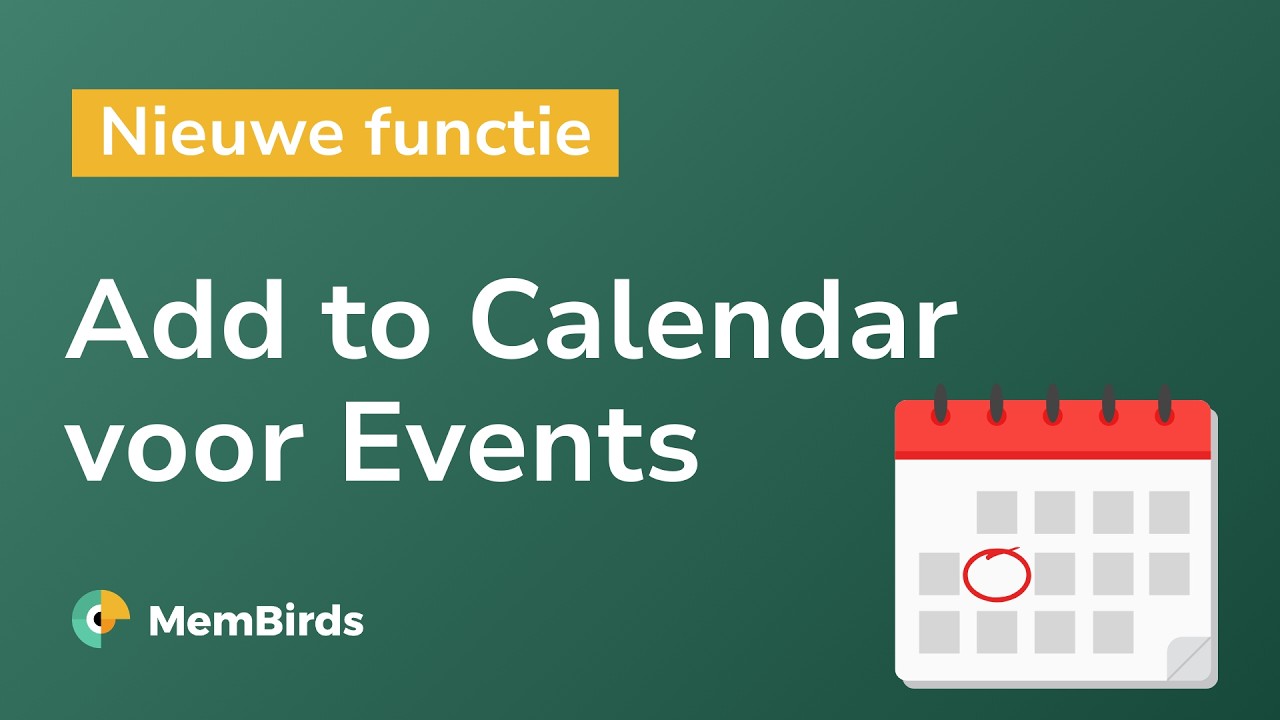 Nieuwe functie

Add to Calendar voor Events

MemBirds